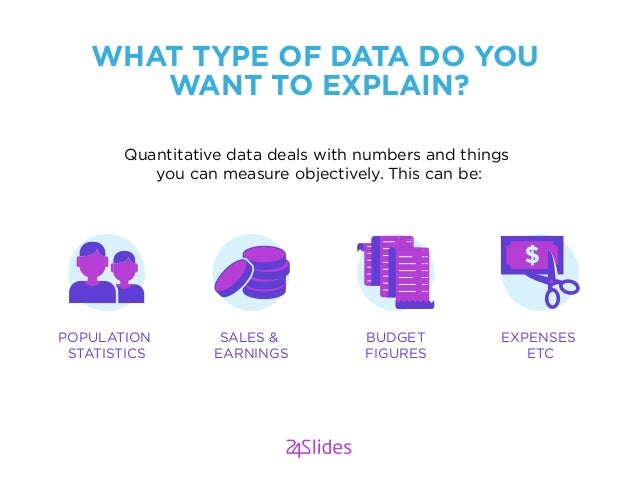 WHAT TYPE OF DATA DO YOU WANT TO EXPLAIN?

Quantitative data deals with numbers and things you can measure objectively. This can be:

$

POPULATION STATISTICS

SALES & EARNINGS

BUDGET FIGURES

EXPENSES ETC

24Slides